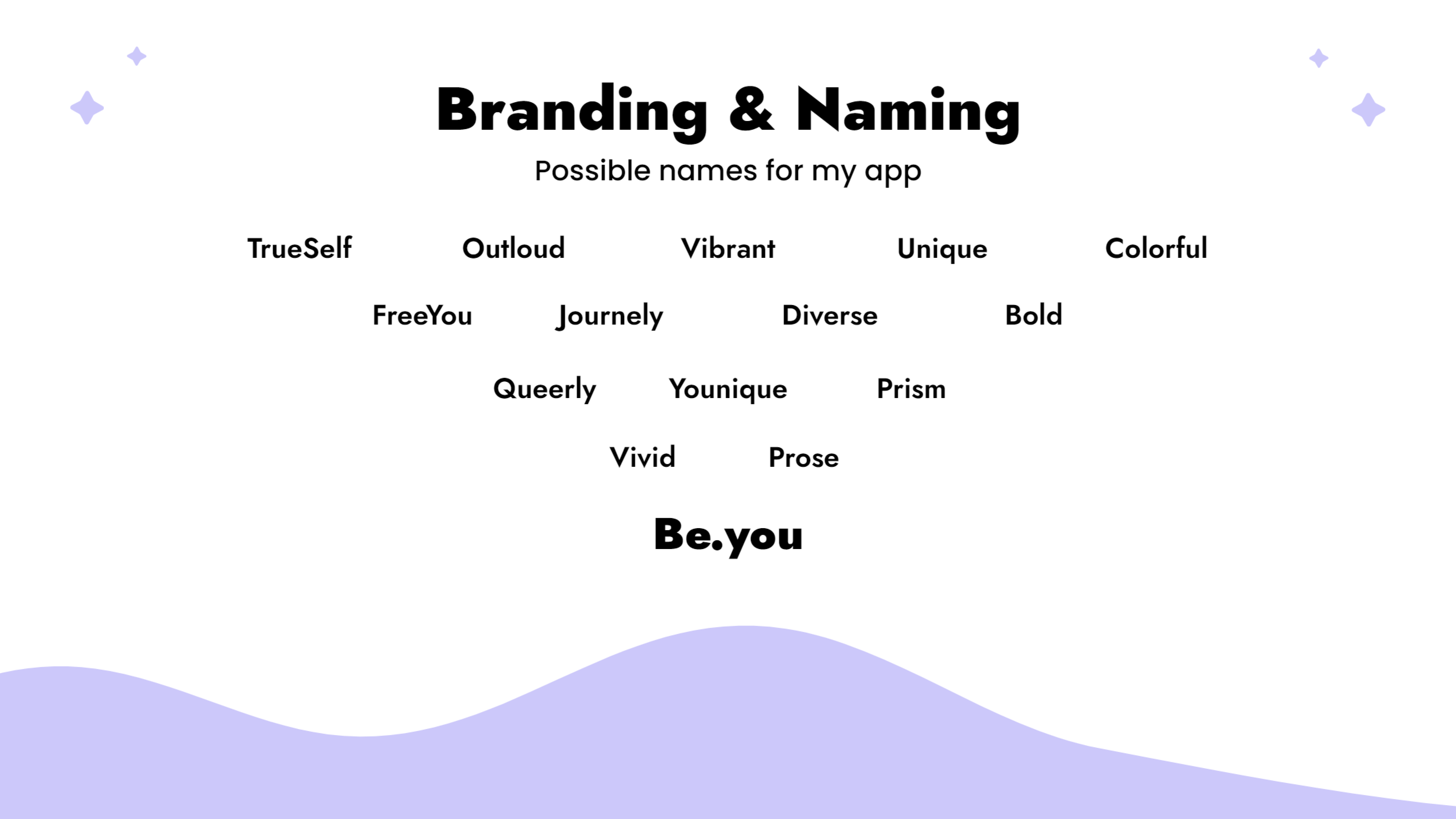 Branding & Naming

Possible names for my app

TrueSelf Outloud Vibrant Unique Colorful

FreeYou Journely Diverse Bold

Queerly Younique Prism

Vivid Prose

Be.you